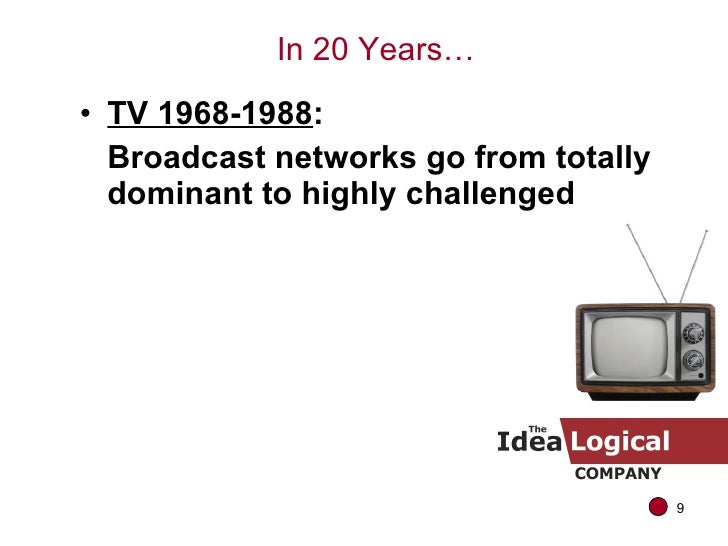 In 20 Years…

• TV 1968-1988:

Broadcast networks go from totally dominant to highly challenged

The Idea Logical COMPANY

9